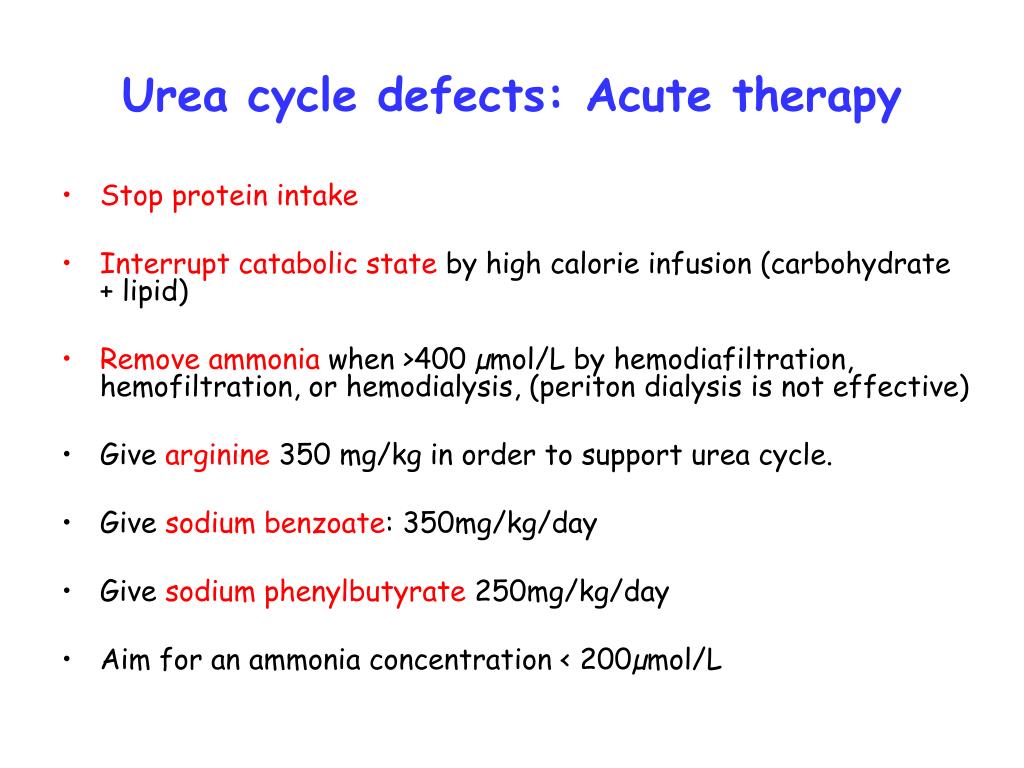 Urea cycle defects: Acute therapy

• Stop protein intake

• Interrupt catabolic state by high calorie infusion (carbohydrate + lipid)

• Remove ammonia when >400 µmol/L by hemodiafiltration, hemofiltration, or hemodialysis, (periton dialysis is not effective)

• Give arginine 350 mg/kg in order to support urea cycle.

• Give sodium benzoate: 350mg/kg/day

• Give sodium phenylbutyrate 250mg/kg/day

• Aim for an ammonia concentration < 200µmol/L